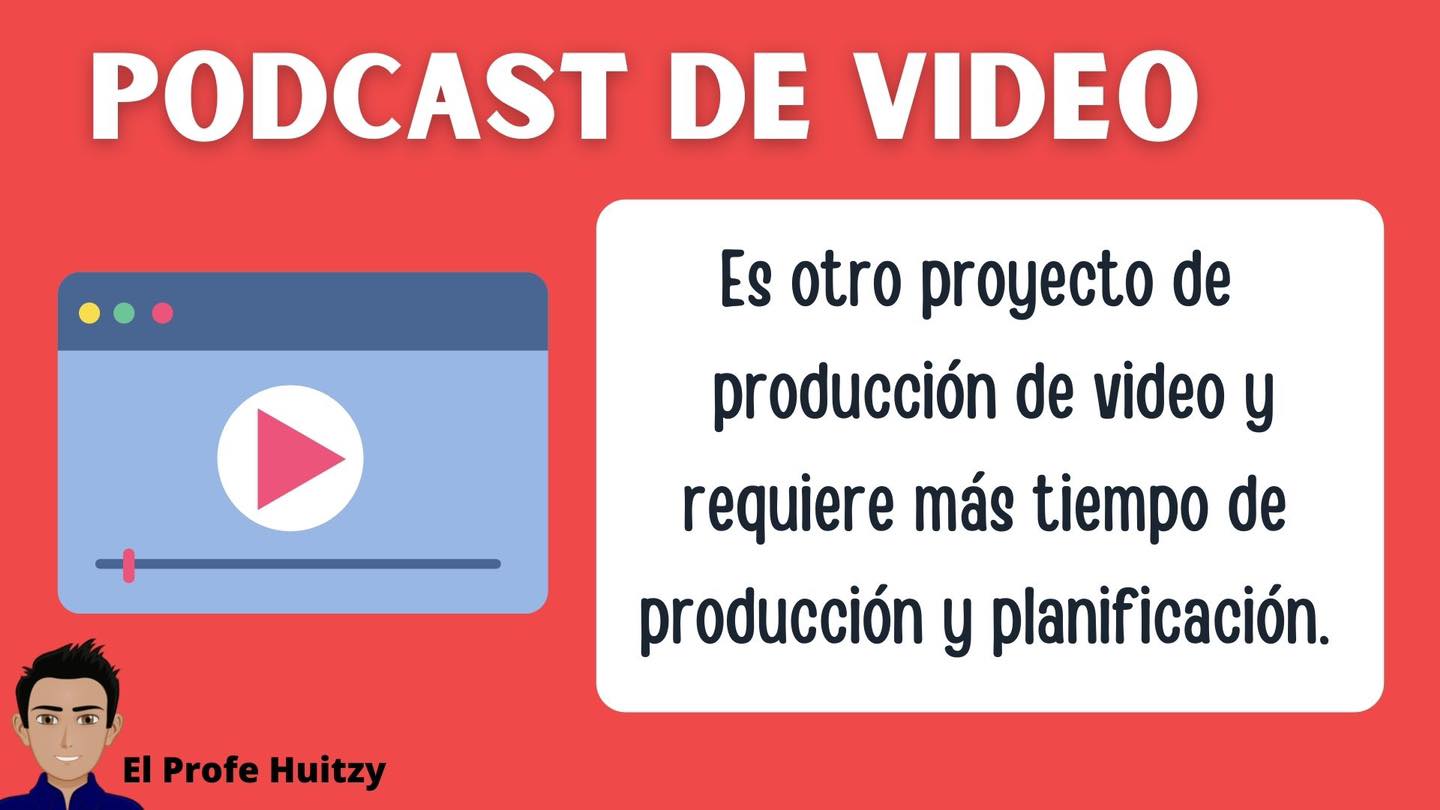 PODCAST DE VIDEO

Es otro proyecto de producción de video y requiere más tiempo de producción y planificación.

El Profe Huitzy